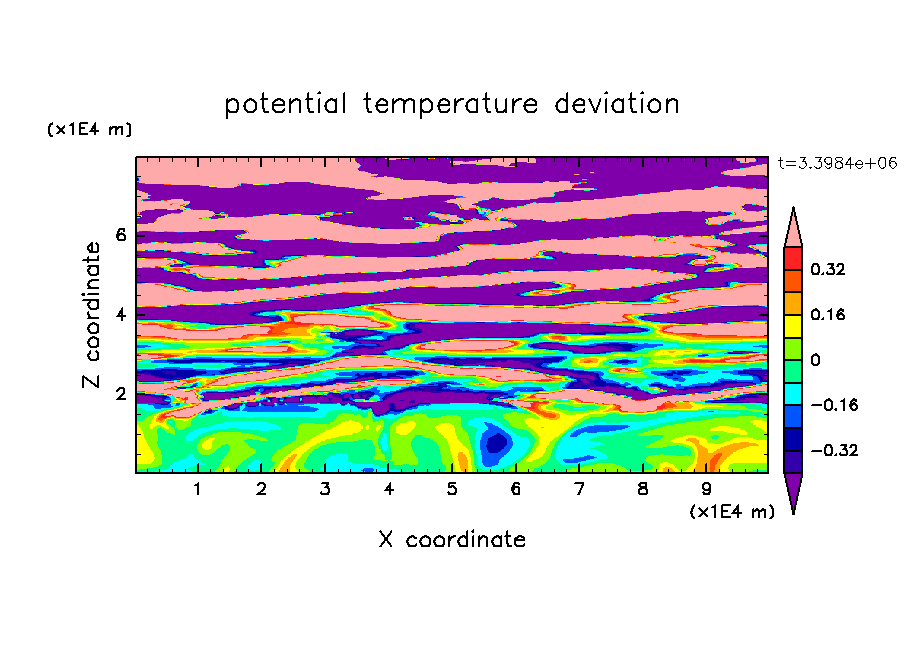 potential temperature deviation

(x1E4 m)

t=3.3984e+06

Z coordinate

6
4
2

0.32
0.16
0
−0.16
−0.32

1 2 3 4 5 6 7 8 9

(x1E4 m)

X coordinate